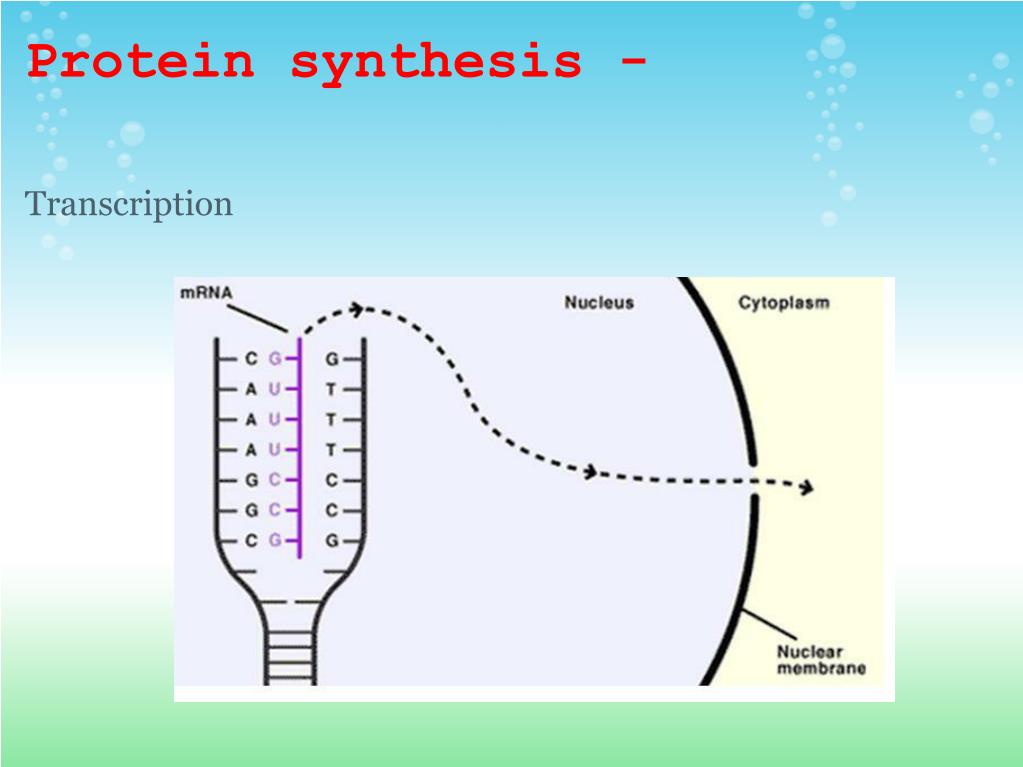 Protein synthesis -

Transcription

mRNA

Nucleus

Cytoplasm

C G G
A U T
A U T
A U T
G C C
G C C
C G G

Nuclear membrane